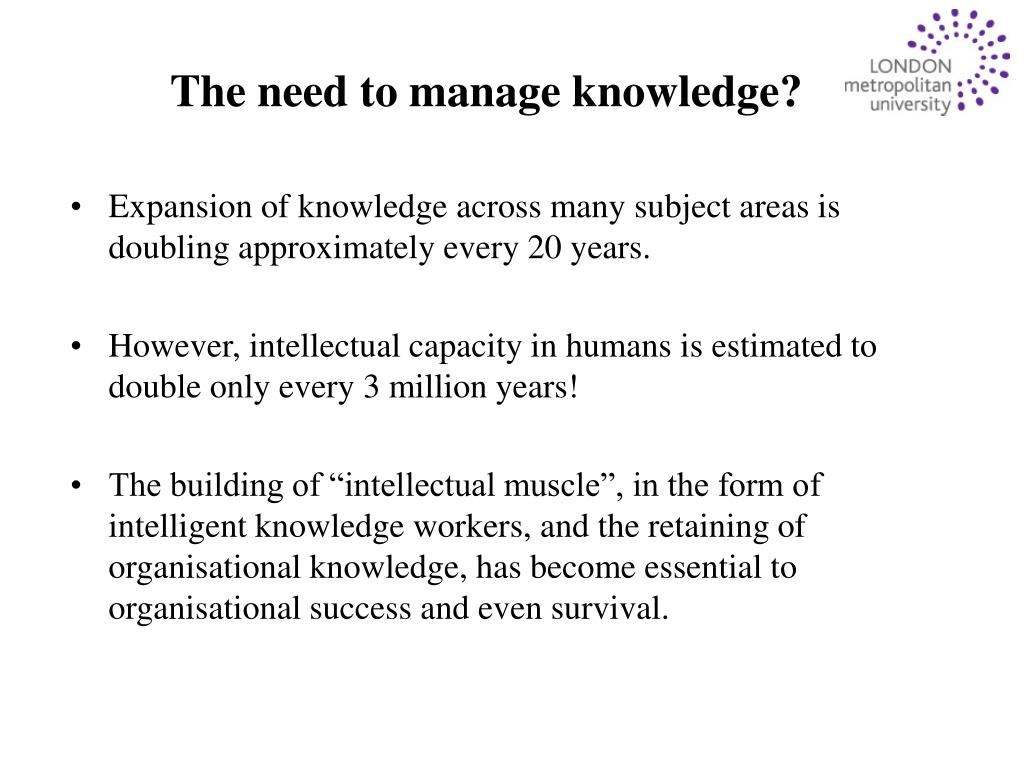 The need to manage knowledge?

LONDON
metropolitan
university

• Expansion of knowledge across many subject areas is doubling approximately every 20 years.

• However, intellectual capacity in humans is estimated to double only every 3 million years!

• The building of “intellectual muscle”, in the form of intelligent knowledge workers, and the retaining of organisational knowledge, has become essential to organisational success and even survival.